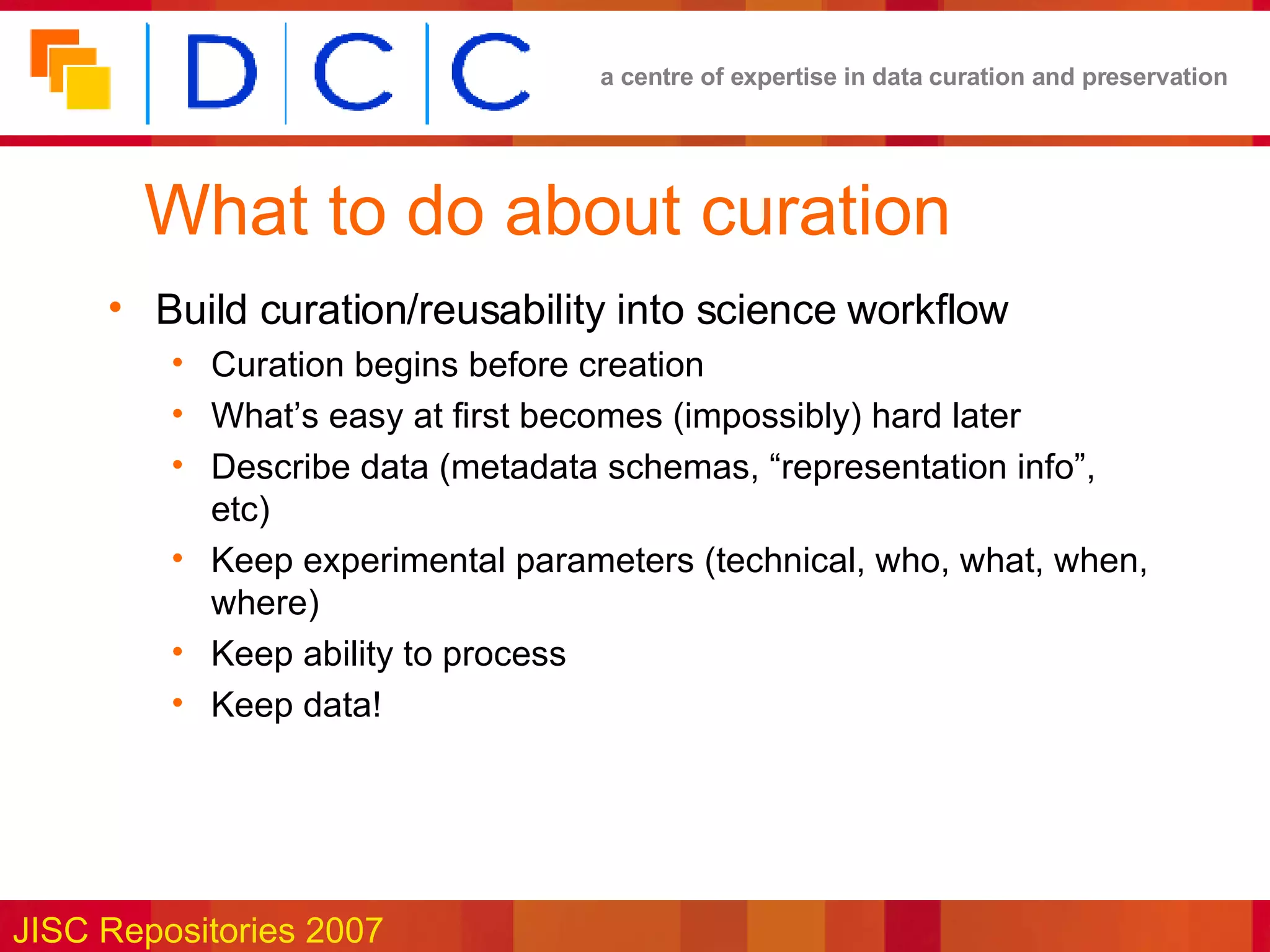 DCC

a centre of expertise in data curation and preservation

What to do about curation

• Build curation/reusability into science workflow
  • Curation begins before creation
  • What’s easy at first becomes (impossibly) hard later
  • Describe data (metadata schemas, “representation info”, etc)
  • Keep experimental parameters (technical, who, what, when, where)
  • Keep ability to process
  • Keep data!

JISC Repositories 2007